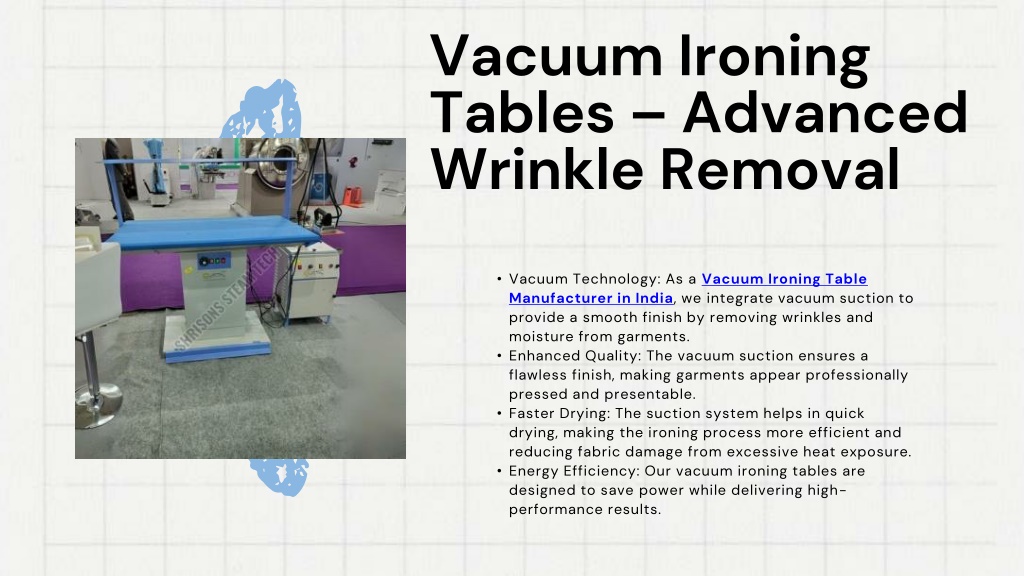 Vacuum Ironing Tables – Advanced Wrinkle Removal

SHRISONS STEAMTECH

• Vacuum Technology: As a Vacuum Ironing Table Manufacturer in India, we integrate vacuum suction to provide a smooth finish by removing wrinkles and moisture from garments.
• Enhanced Quality: The vacuum suction ensures a flawless finish, making garments appear professionally pressed and presentable.
• Faster Drying: The suction system helps in quick drying, making the ironing process more efficient and reducing fabric damage from excessive heat exposure.
• Energy Efficiency: Our vacuum ironing tables are designed to save power while delivering high-performance results.